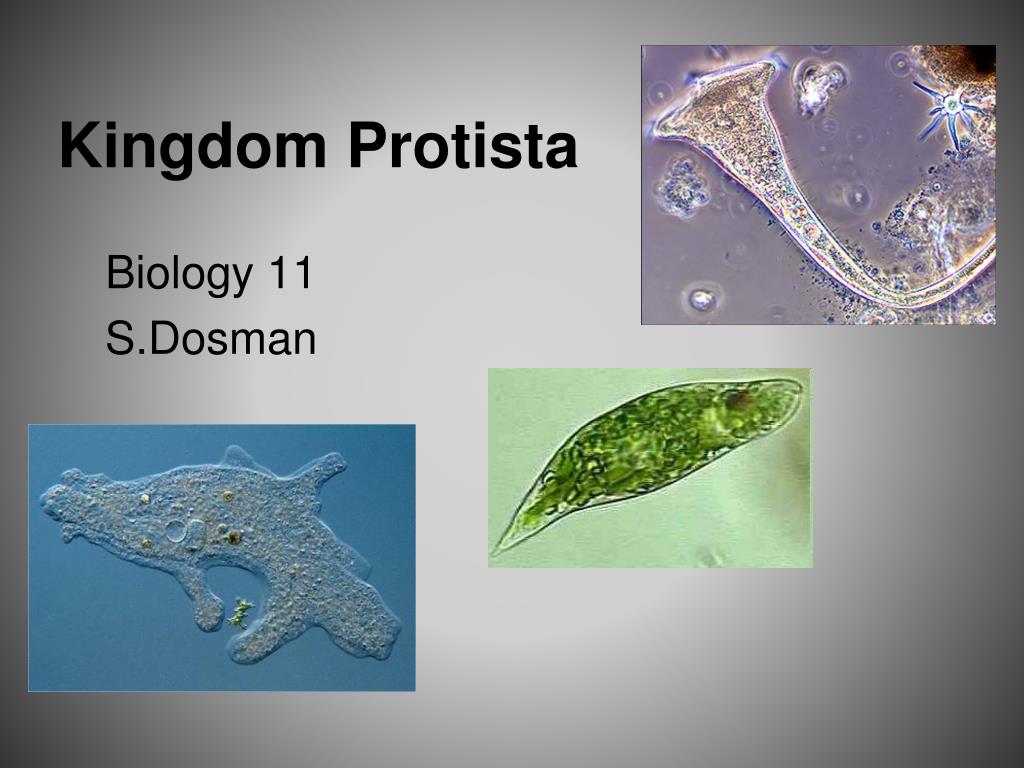 Kingdom Protista

Biology 11
S.Dosman